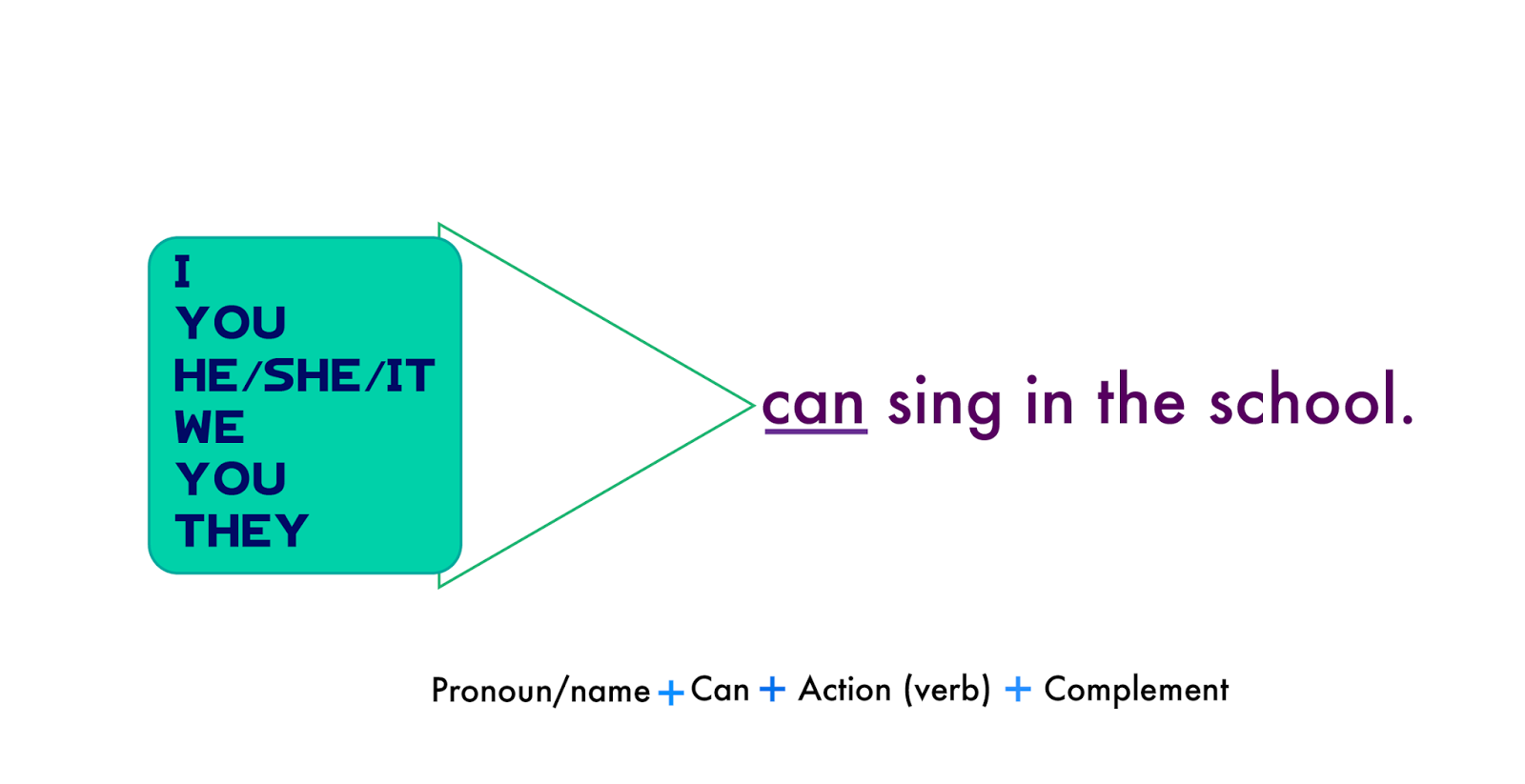 I
YOU
HE/SHE/IT
WE
YOU
THEY

can sing in the school.

Pronoun/name + Can + Action (verb) + Complement